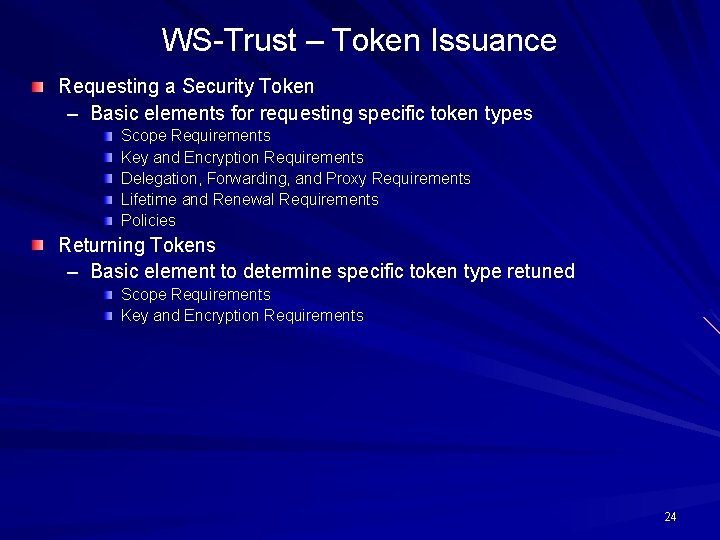 WS-Trust – Token Issuance

Requesting a Security Token
– Basic elements for requesting specific token types
Scope Requirements
Key and Encryption Requirements
Delegation, Forwarding, and Proxy Requirements
Lifetime and Renewal Requirements
Policies

Returning Tokens
– Basic element to determine specific token type retuned
Scope Requirements
Key and Encryption Requirements

24